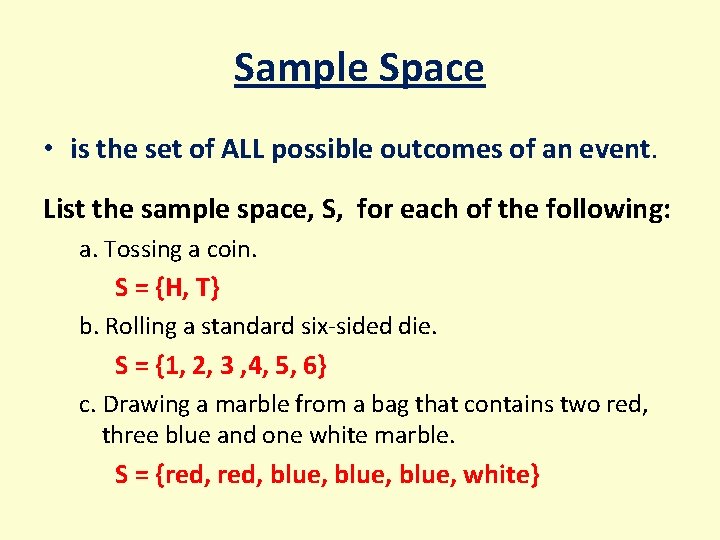 Sample Space

• is the set of ALL possible outcomes of an event.

List the sample space, S, for each of the following:

a. Tossing a coin.

S = {H, T}

b. Rolling a standard six-sided die.

S = {1, 2, 3 ,4, 5, 6}

c. Drawing a marble from a bag that contains two red, three blue and one white marble.

S = {red, red, blue, blue, blue, white}